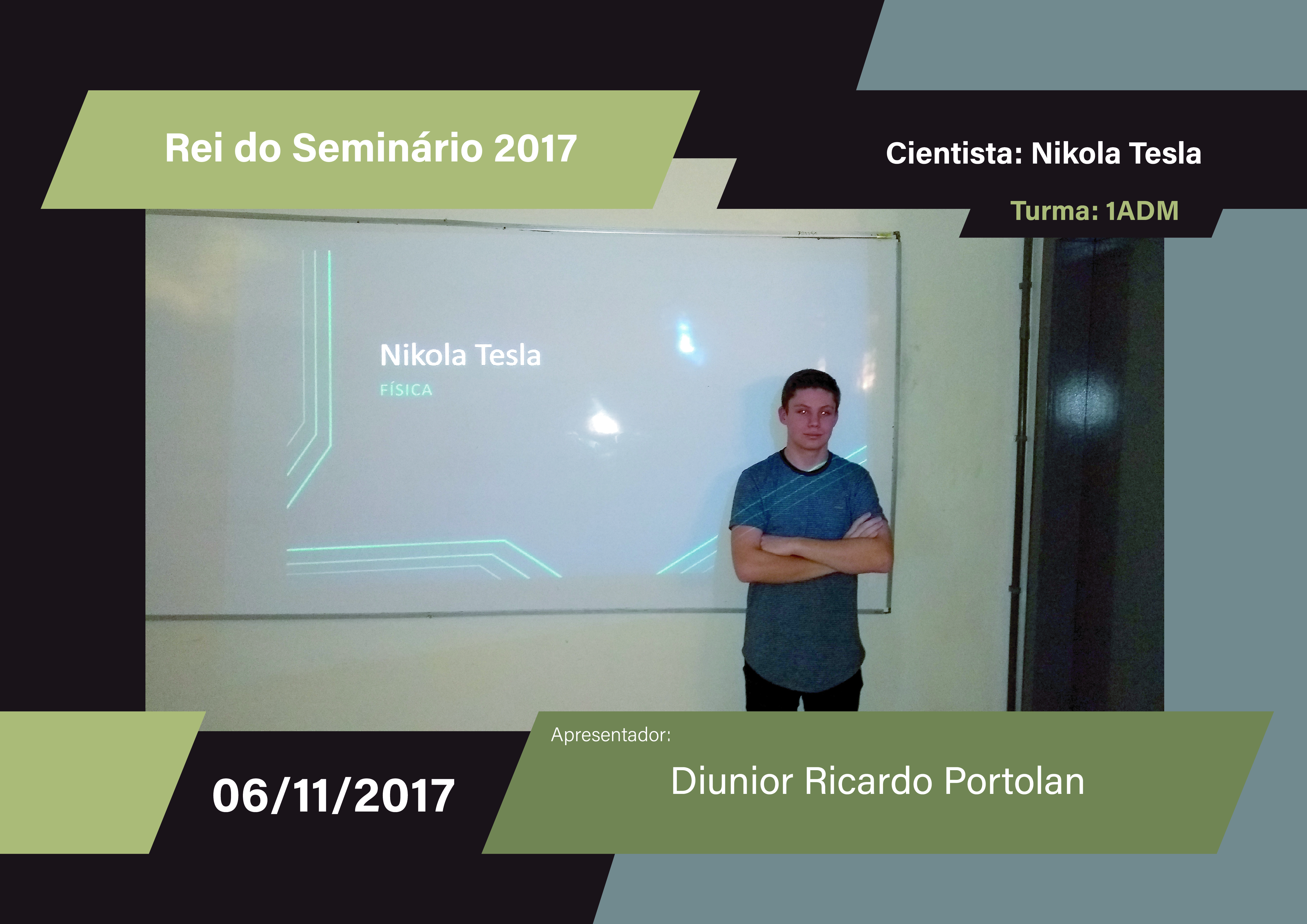 Rei do Seminário 2017

Cientista: Nikola Tesla

Turma: 1ADM

Nikola Tesla
FÍSICA

06/11/2017

Apresentador:
Diunior Ricardo Portolan